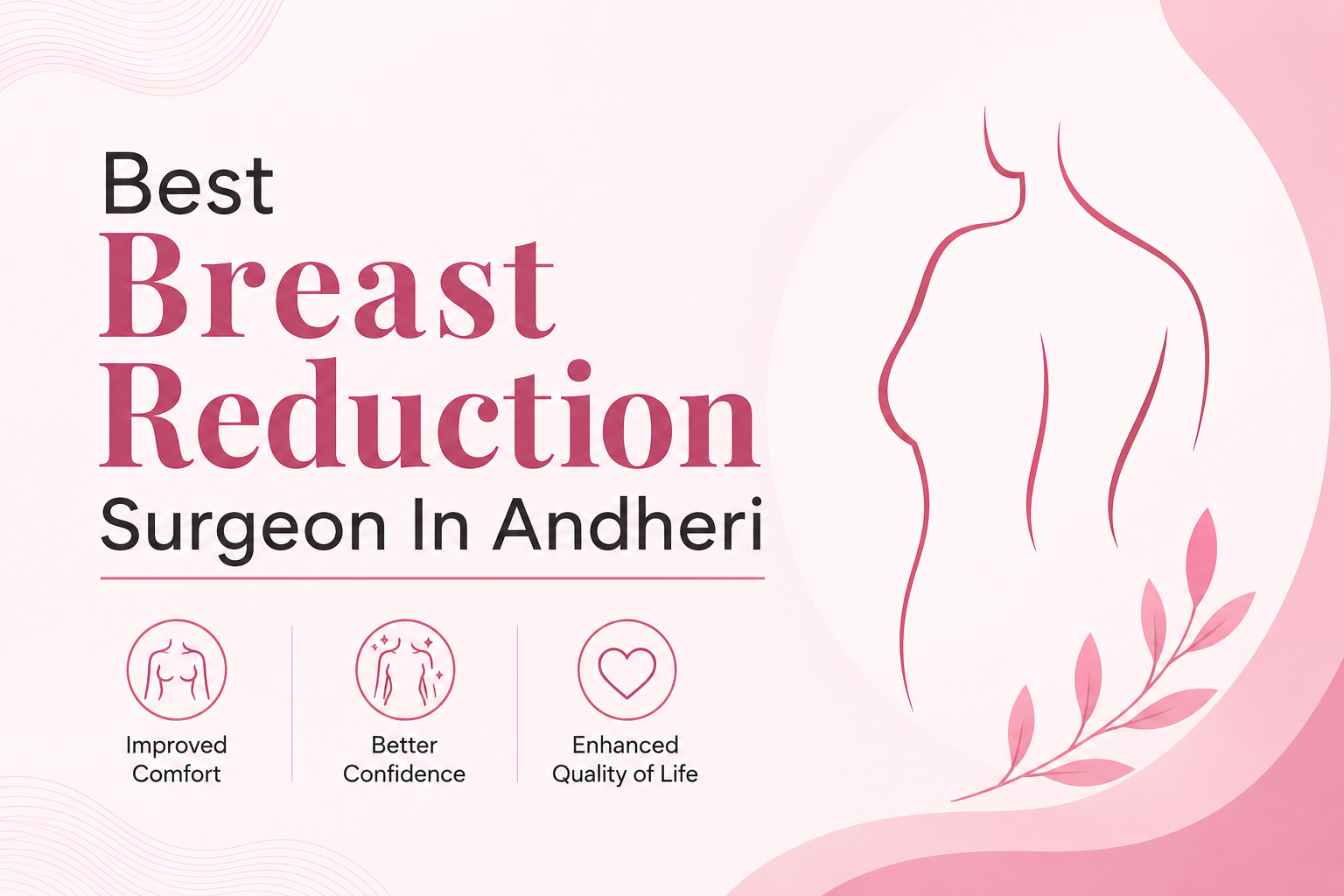 Best
Breast
Reduction
Surgeon In Andheri

Improved Comfort

Better Confidence

Enhanced Quality of Life